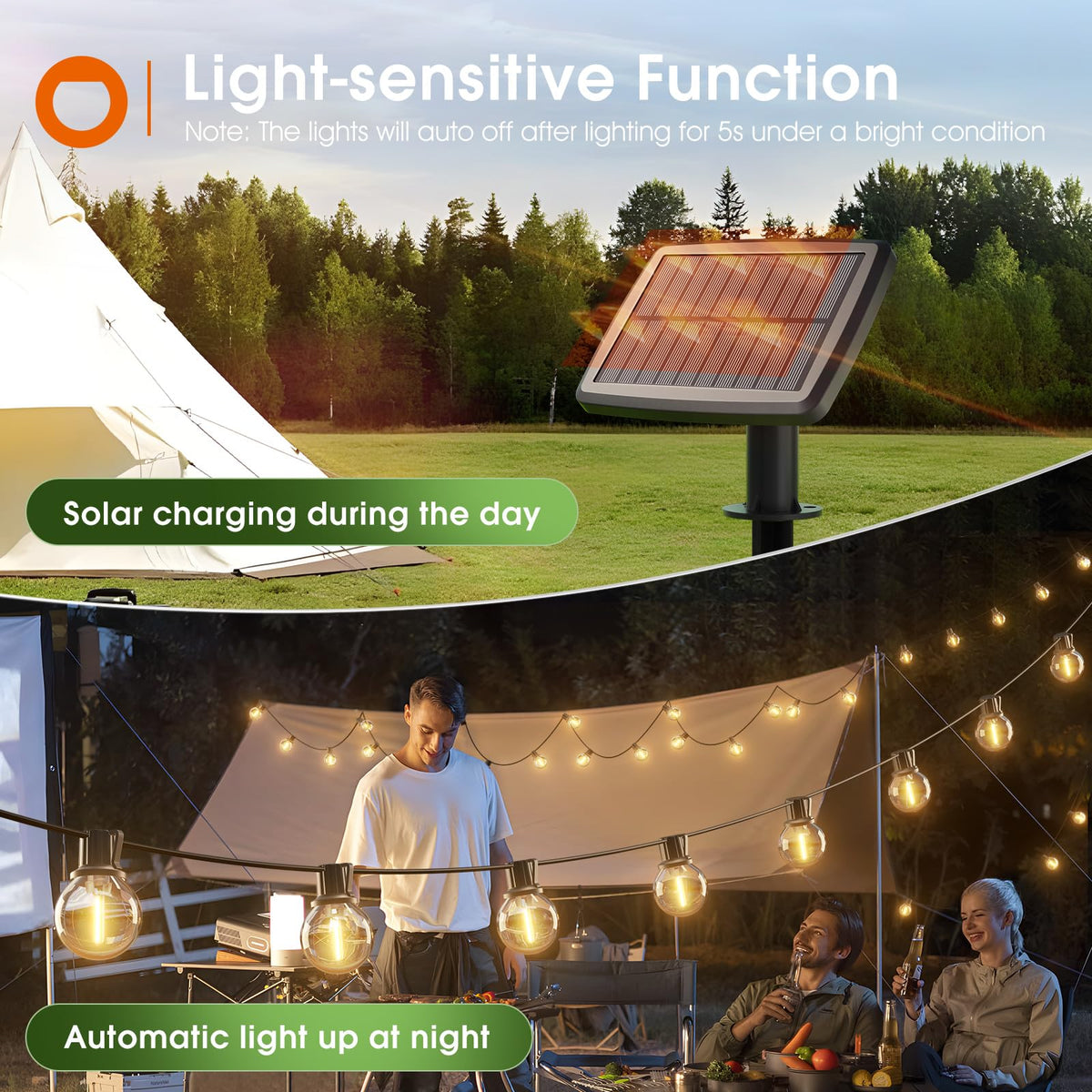 Light-sensitive Function
Note: The lights will auto off after lighting for 5s under a bright condition

Solar charging during the day

Automatic light up at night